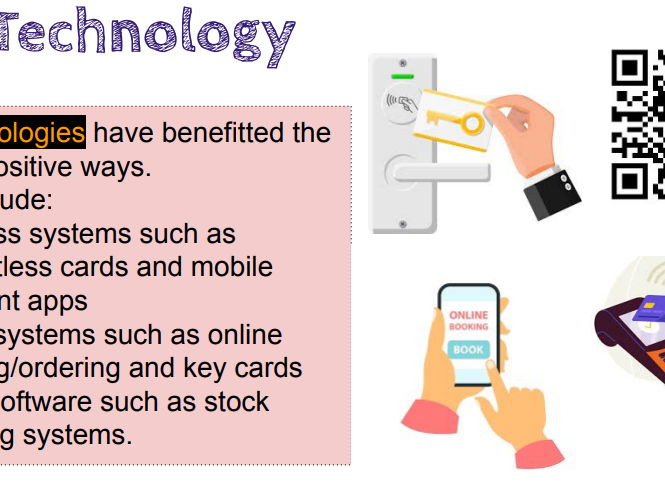 Technology

ologies have benefitted the
ositive ways.
ude:
ss systems such as
tless cards and mobile
nt apps
systems such as online
g/ordering and key cards
oftware such as stock
g systems.

ONLINE
BOOKING
BOOK